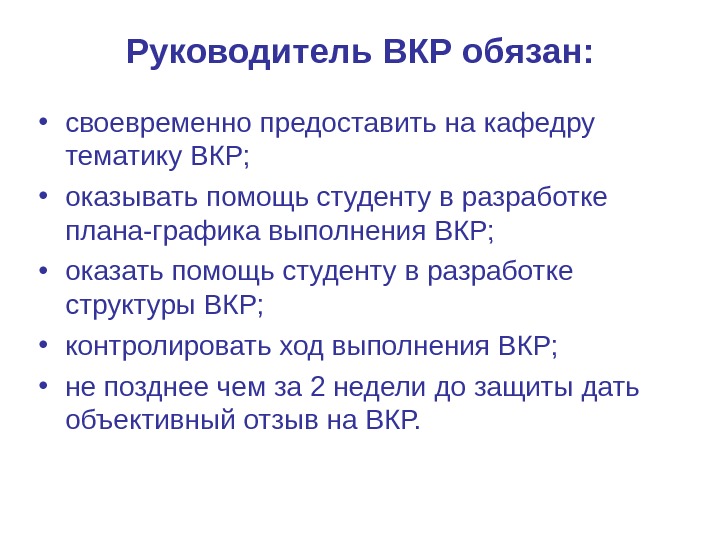 Руководитель ВКР обязан:

• своевременно предоставить на кафедру тематику ВКР;
• оказывать помощь студенту в разработке плана-графика выполнения ВКР;
• оказать помощь студенту в разработке структуры ВКР;
• контролировать ход выполнения ВКР;
• не позднее чем за 2 недели до защиты дать объективный отзыв на ВКР.